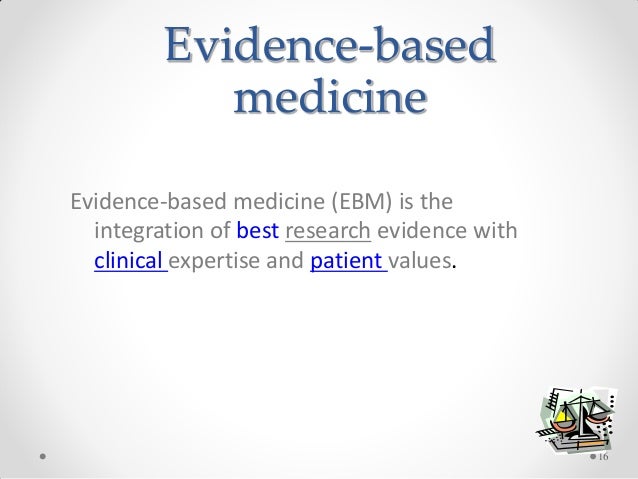 Evidence-based medicine

Evidence-based medicine (EBM) is the integration of best research evidence with clinical expertise and patient values.

16